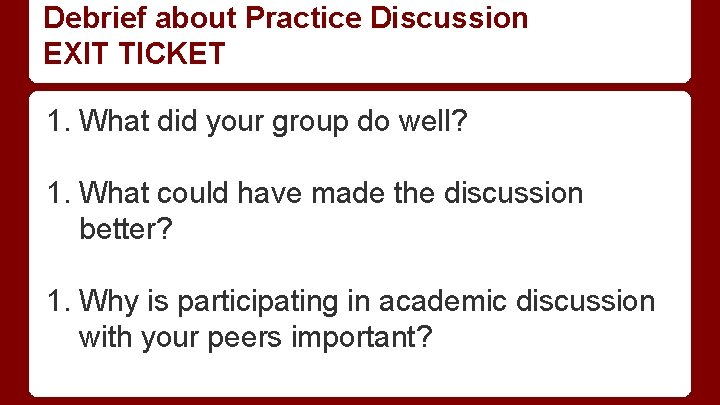 Debrief about Practice Discussion
EXIT TICKET

1. What did your group do well?

1. What could have made the discussion better?

1. Why is participating in academic discussion with your peers important?